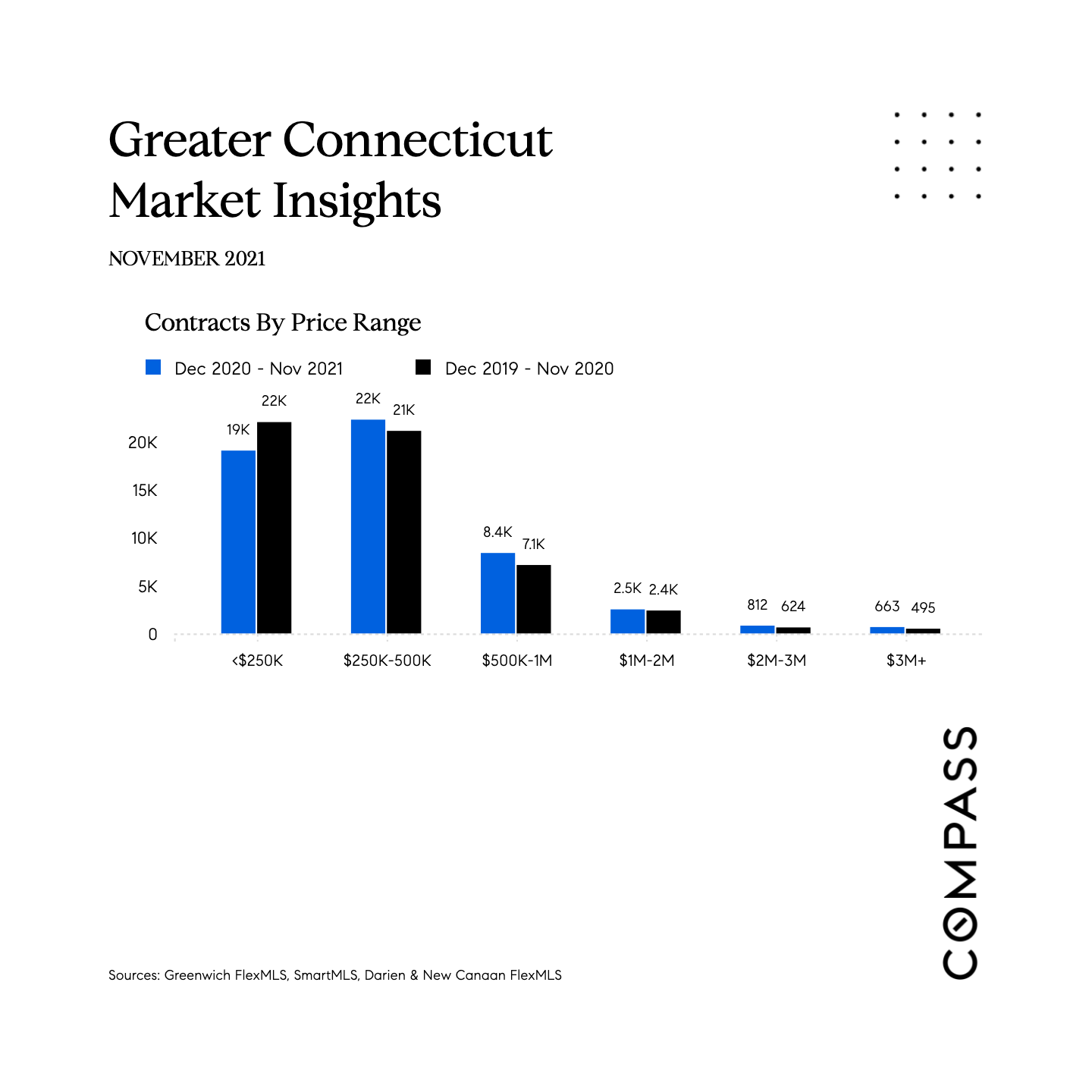 Greater Connecticut Market Insights

NOVEMBER 2021

Contracts By Price Range

Dec 2020 - Nov 2021 Dec 2019 - Nov 2020

20K
15K
10K
5K
0

19K 22K
22K 21K
8.4K 7.1K
2.5K 2.4K
812 624
663 495

<$250K $250K-500K $500K-1M $1M-2M $2M-3M $3M+

COMPASS

Sources: Greenwich FlexMLS, SmartMLS, Darien & New Canaan FlexMLS